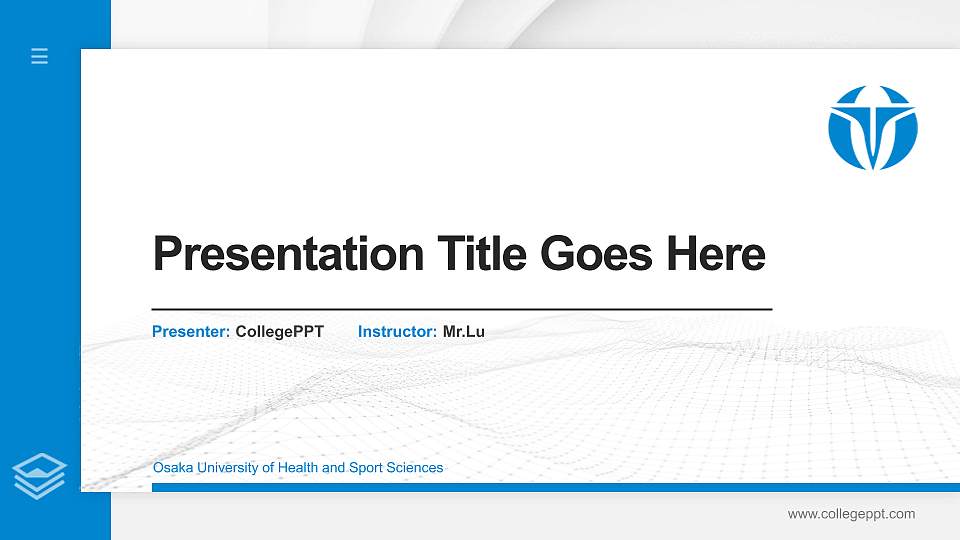 Presentation Title Goes Here

Presenter: CollegePPT Instructor: Mr.Lu

Osaka University of Health and Sport Sciences

www.collegeppt.com